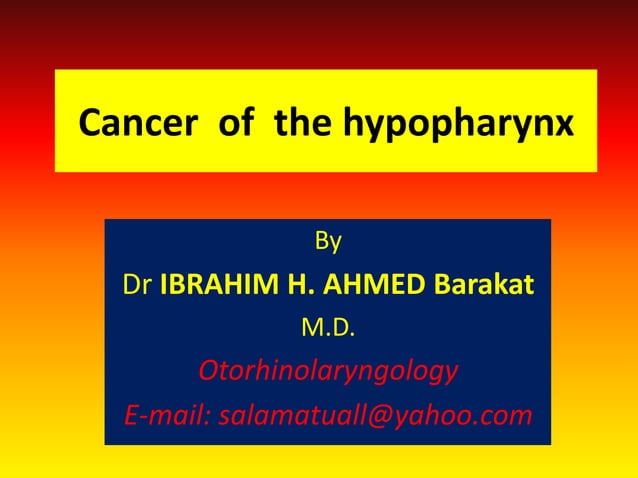 Cancer of the hypopharynx

By
Dr IBRAHIM H. AHMED Barakat
M.D.
Otorhinolaryngology
E-mail: salamatuall@yahoo.com